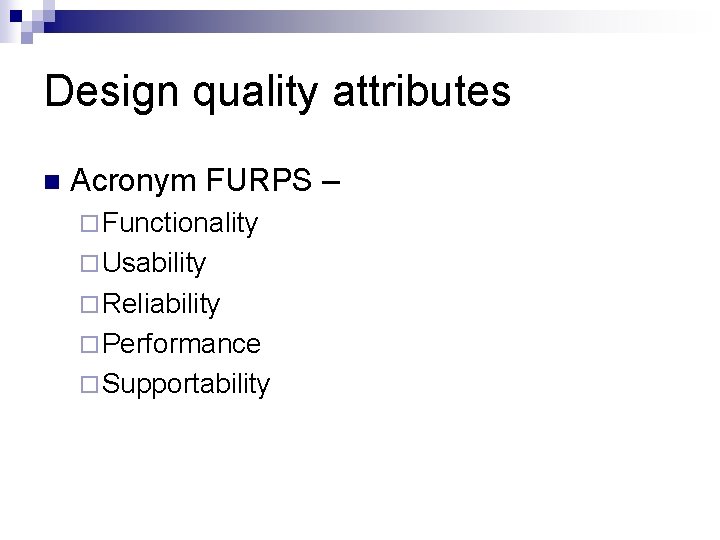 Design quality attributes

Acronym FURPS –

Functionality

Usability

Reliability

Performance

Supportability